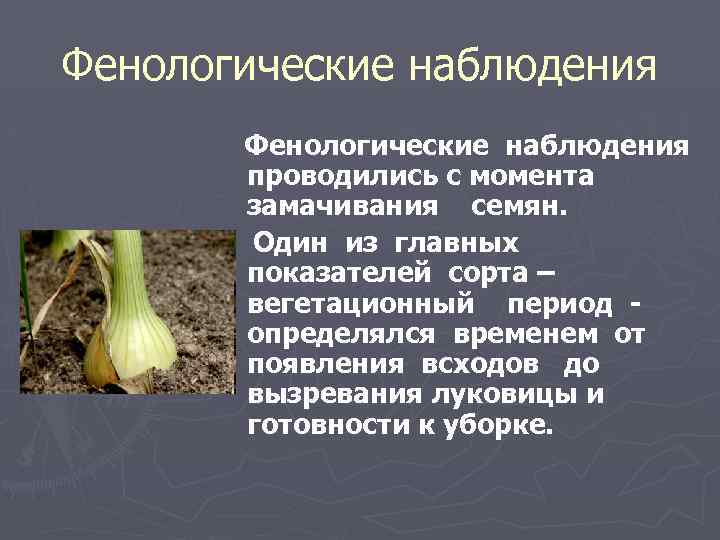 Фенологические наблюдения

Фенологические наблюдения проводились с момента замачивания семян.

Один из главных показателей сорта – вегетационный период - определялся временем от появления всходов до вызревания луковицы и готовности к уборке.